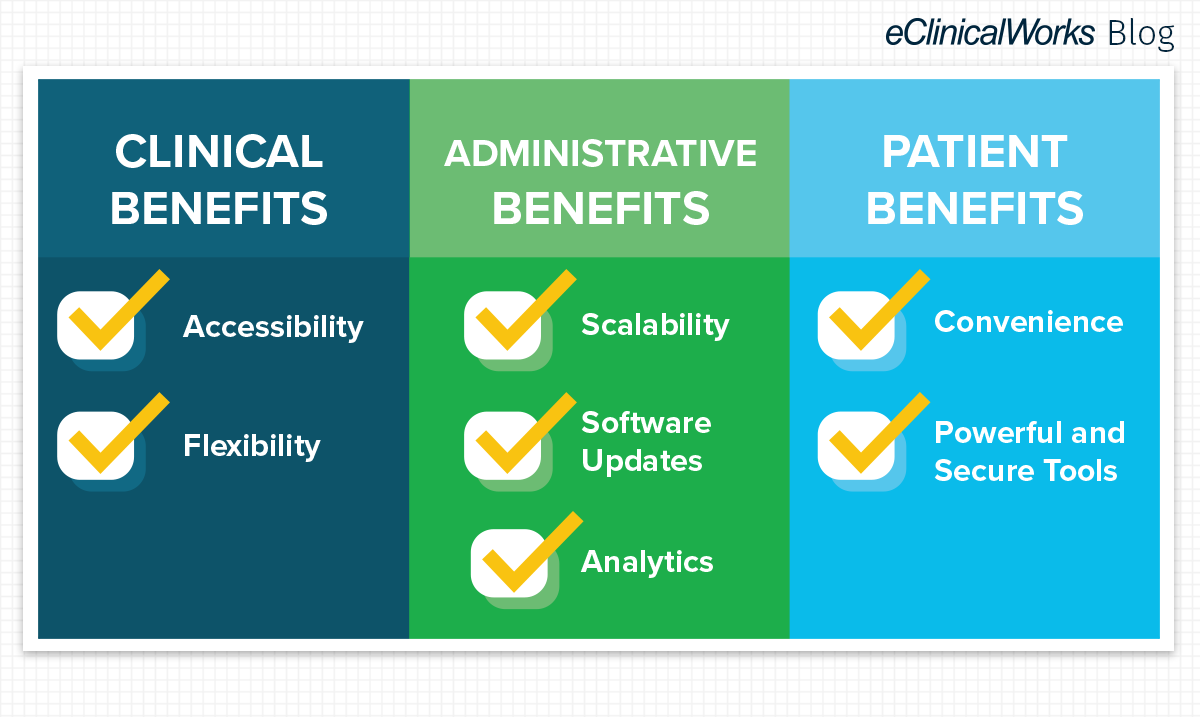 eClinicalWorks Blog

CLINICAL BENEFITS

Accessibility

Flexibility

ADMINISTRATIVE BENEFITS

Scalability

Software Updates

Analytics

PATIENT BENEFITS

Convenience

Powerful and Secure Tools